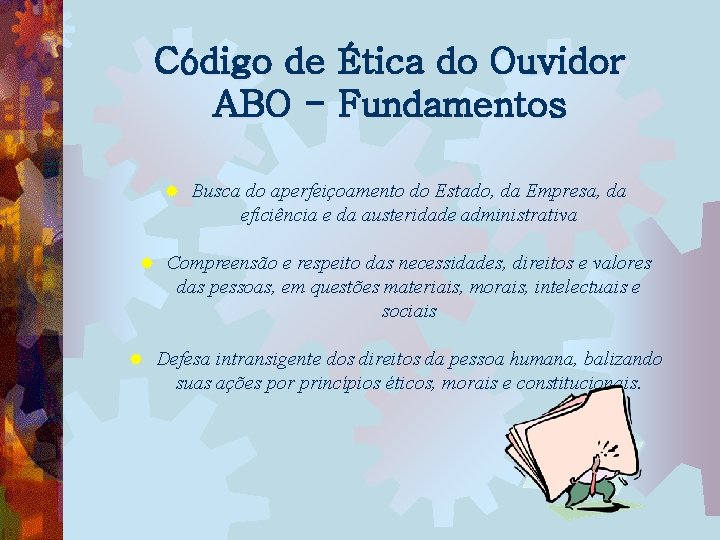 Código de Ética do Ouvidor ABO – Fundamentos

Busca do aperfeiçoamento do Estado, da Empresa, da eficiência e da austeridade administrativa

Compreensão e respeito das necessidades, direitos e valores das pessoas, em questões materiais, morais, intelectuais e sociais

Defesa intransigente dos direitos da pessoa humana, balizando suas ações por princípios éticos, morais e constitucionais.